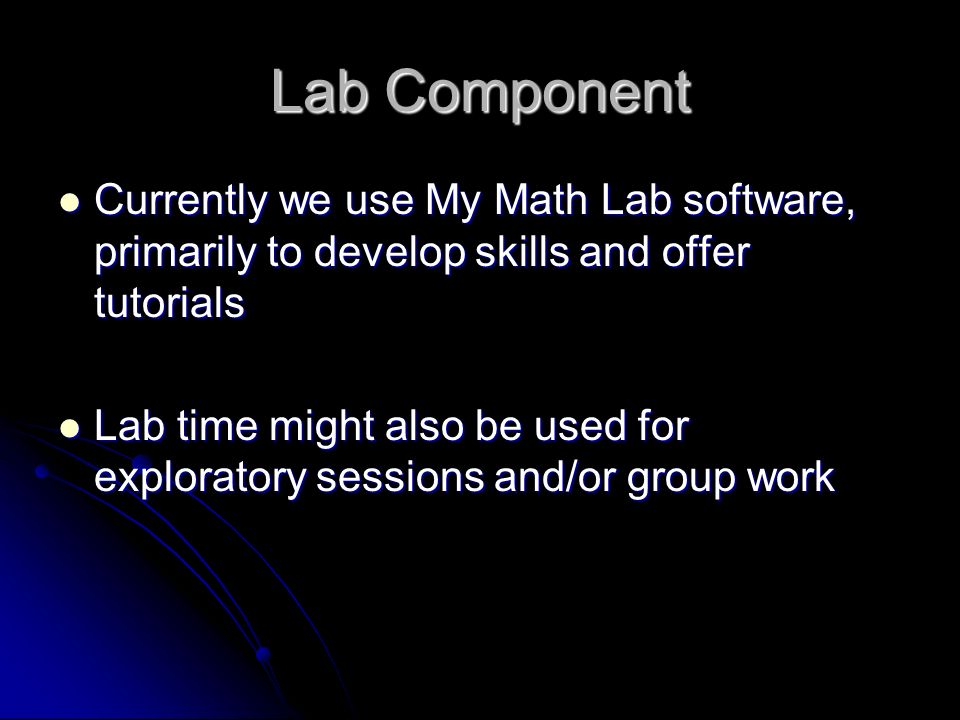 Lab Component

- Currently we use My Math Lab software, primarily to develop skills and offer tutorials

- Lab time might also be used for exploratory sessions and/or group work